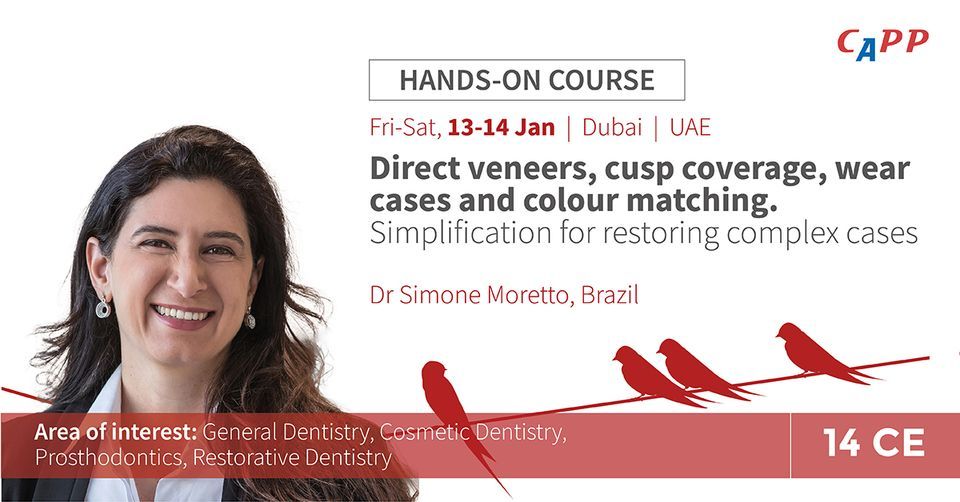 CAPP

HANDS-ON COURSE

Fri-Sat, 13-14 Jan | Dubai | UAE

Direct veneers, cusp coverage, wear cases and colour matching.
Simplification for restoring complex cases

Dr Simone Moretto, Brazil

Area of interest: General Dentistry, Cosmetic Dentistry, Prosthodontics, Restorative Dentistry

14 CE